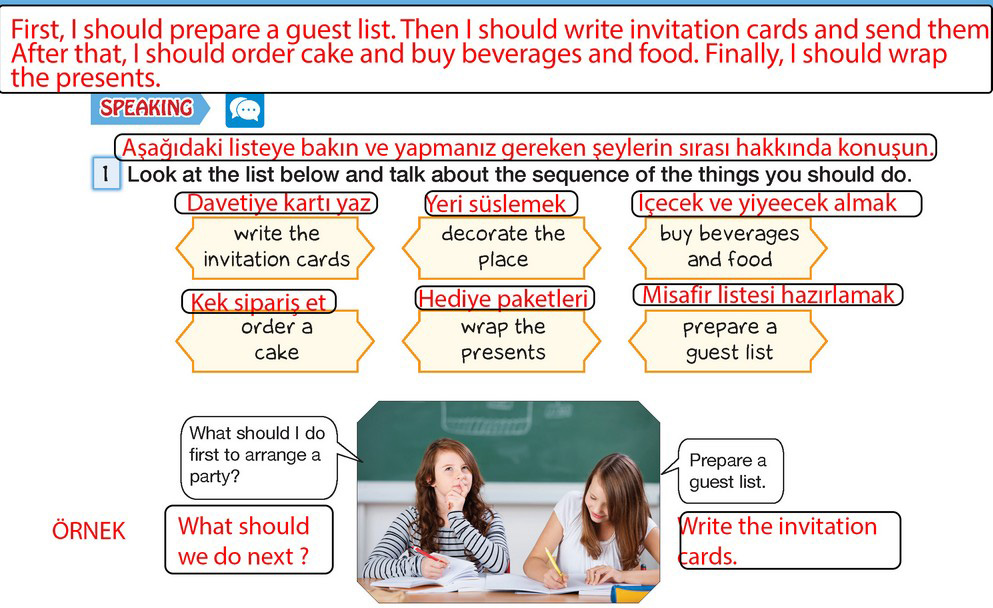 First, I should prepare a guest list. Then I should write invitation cards and send them After that, I should order cake and buy beverages and food. Finally, I should wrap the presents.

SPEAKING

Aşağıdaki listeye bakın ve yapmanız gereken şeylerin sırası hakkında konuşun.

1 Look at the list below and talk about the sequence of the things you should do.

Davetiye kartı yaz
write the invitation cards

Yeri süslemek
decorate the place

İçecek ve yiyeecek almak
buy beverages and food

Kek sipariş et
order a cake

Hediye paketleri
wrap the presents

Misafir listesi hazırlamak
prepare a guest list

What should I do first to arrange a party?

Prepare a guest list.

ÖRNEK

What should we do next ?

Write the invitation cards.